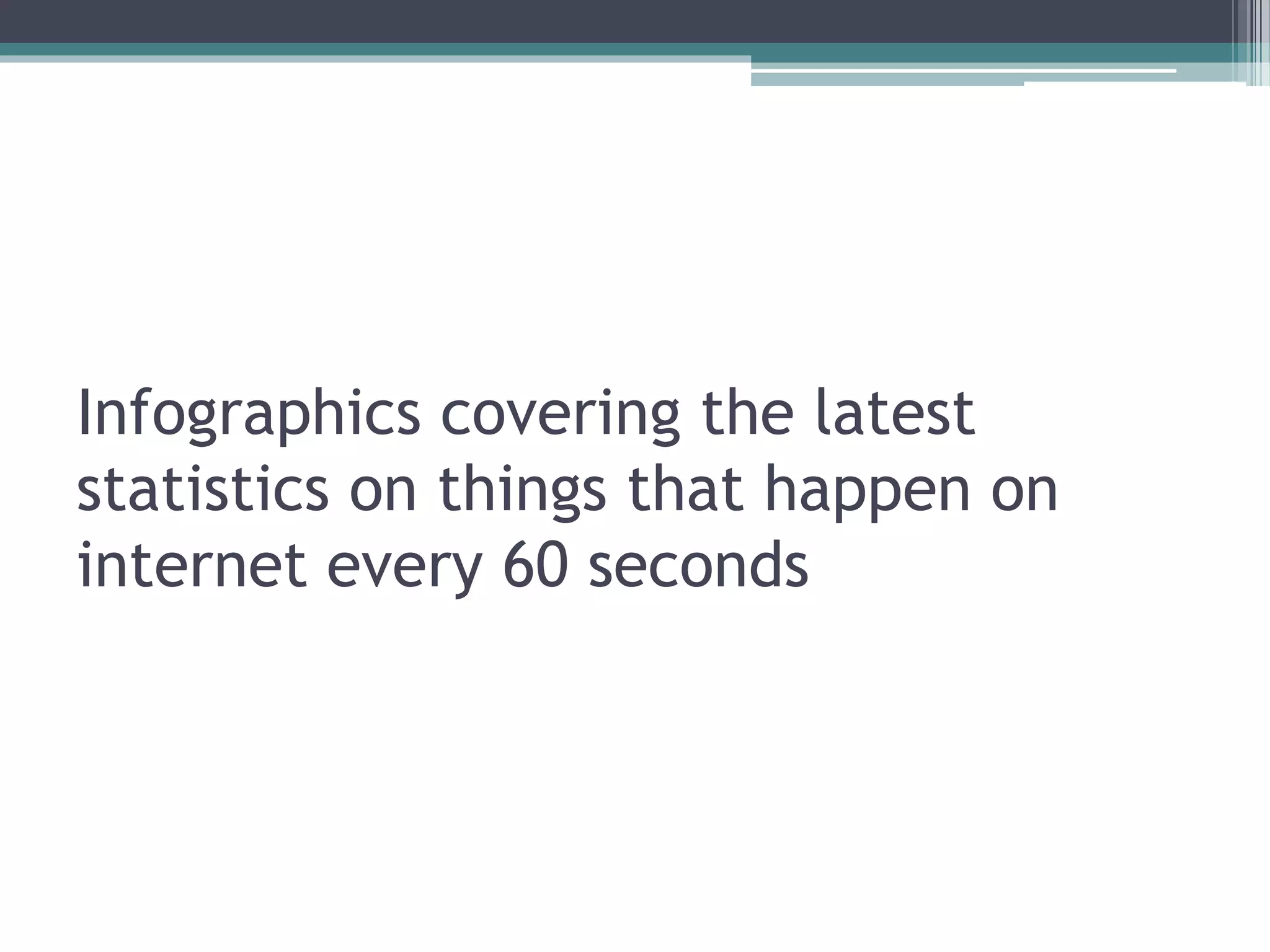 Infographics covering the latest statistics on things that happen on internet every 60 seconds